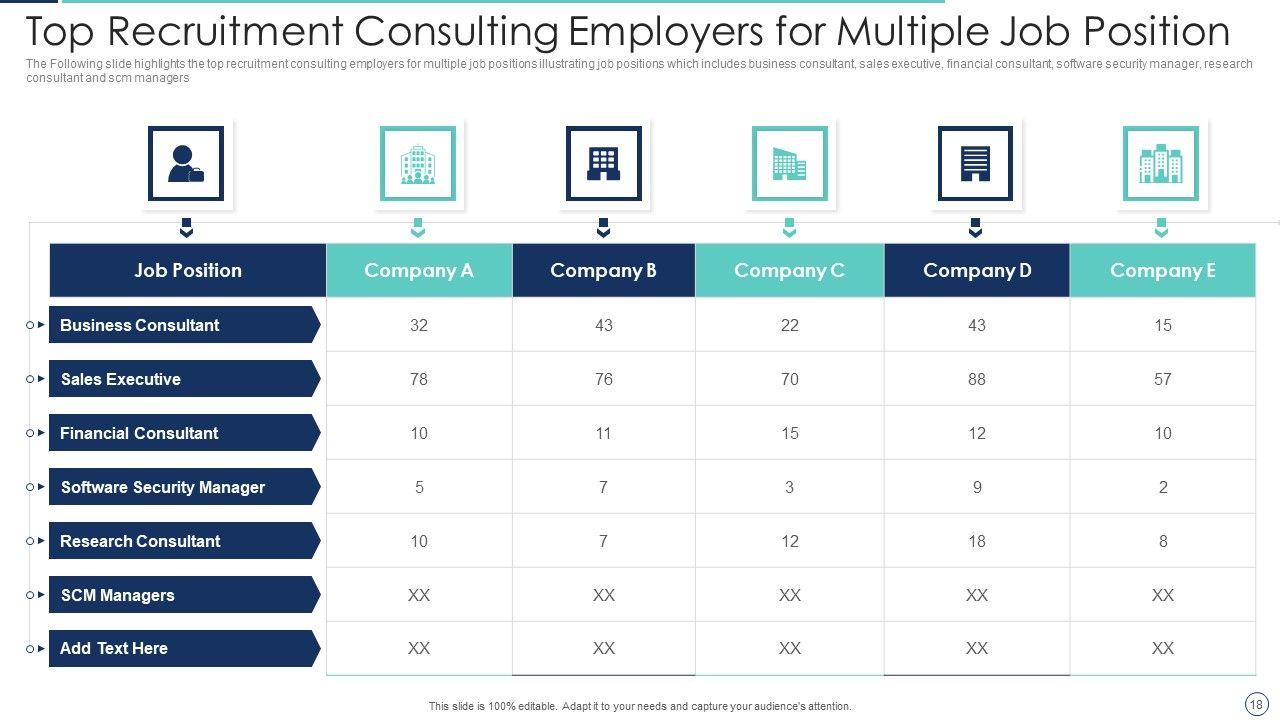 Top Recruitment Consulting Employers for Multiple Job Position

The Following slide highlights the top recruitment consulting employers for multiple job positions illustrating job positions which includes business consultant, sales executive, financial consultant, software security manager, research consultant and scm managers

| Job Position | Company A | Company B | Company C | Company D | Company E |
|---|---|---|---|---|---|
| Business Consultant | 32 | 43 | 22 | 43 | 15 |
| Sales Executive | 78 | 76 | 70 | 88 | 57 |
| Financial Consultant | 10 | 11 | 15 | 12 | 10 |
| Software Security Manager | 5 | 7 | 3 | 9 | 2 |
| Research Consultant | 10 | 7 | 12 | 18 | 8 |
| SCM Managers | XX | XX | XX | XX | XX |
| Add Text Here | XX | XX | XX | XX | XX |

This slide is 100% editable. Adapt it to your needs and capture your audience's attention.

18